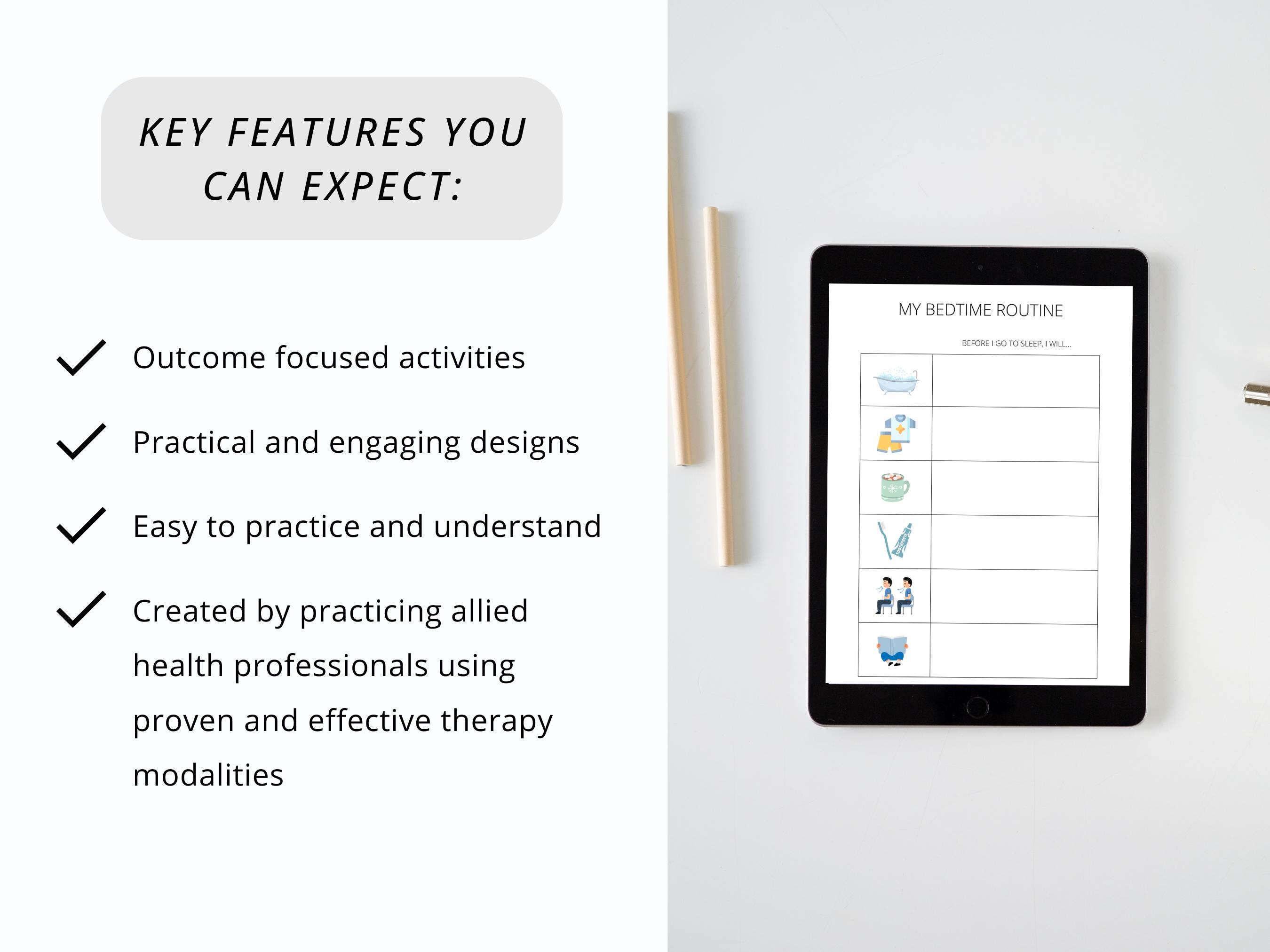 KEY FEATURES YOU CAN EXPECT:

Outcome focused activities

Practical and engaging designs

Easy to practice and understand

Created by practicing allied health professionals using proven and effective therapy modalities

MY BEDTIME ROUTINE

BEFORE I GO TO SLEEP, I WILL...